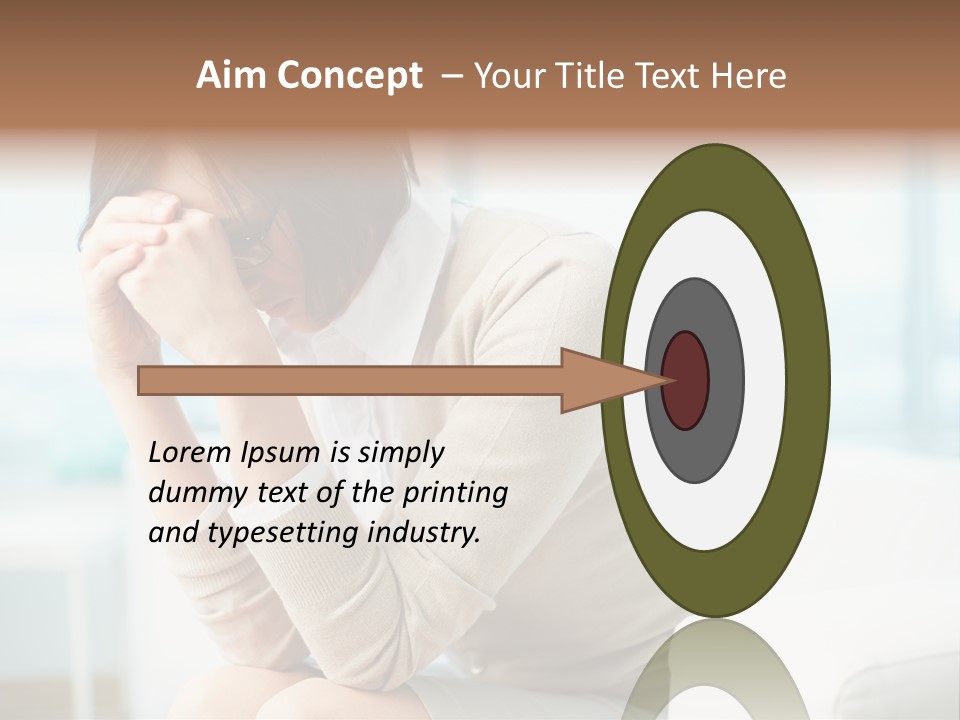 Aim Concept – Your Title Text Here

Lorem Ipsum is simply dummy text of the printing and typesetting industry.